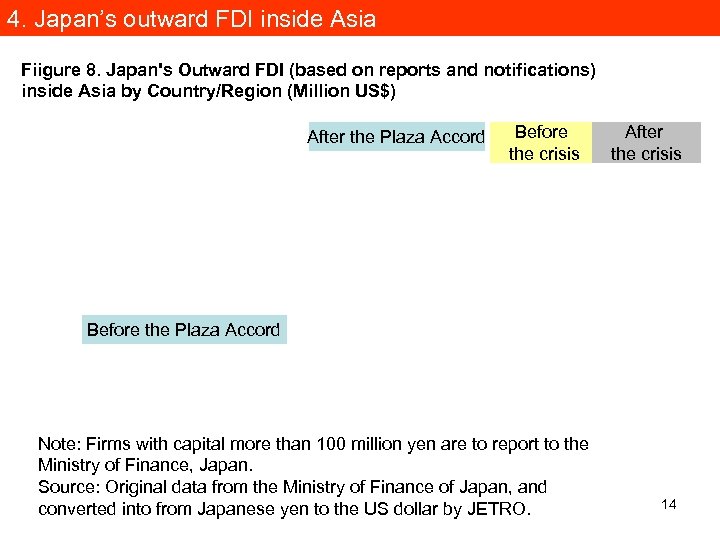 4. Japan's outward FDI inside Asia

Fiigure 8. Japan's Outward FDI (based on reports and notifications) inside Asia by Country/Region (Million US$)

After the Plaza Accord

Before the crisis

After the crisis

Before the Plaza Accord

Note: Firms with capital more than 100 million yen are to report to the Ministry of Finance, Japan.
Source: Original data from the Ministry of Finance of Japan, and converted into from Japanese yen to the US dollar by JETRO.

14